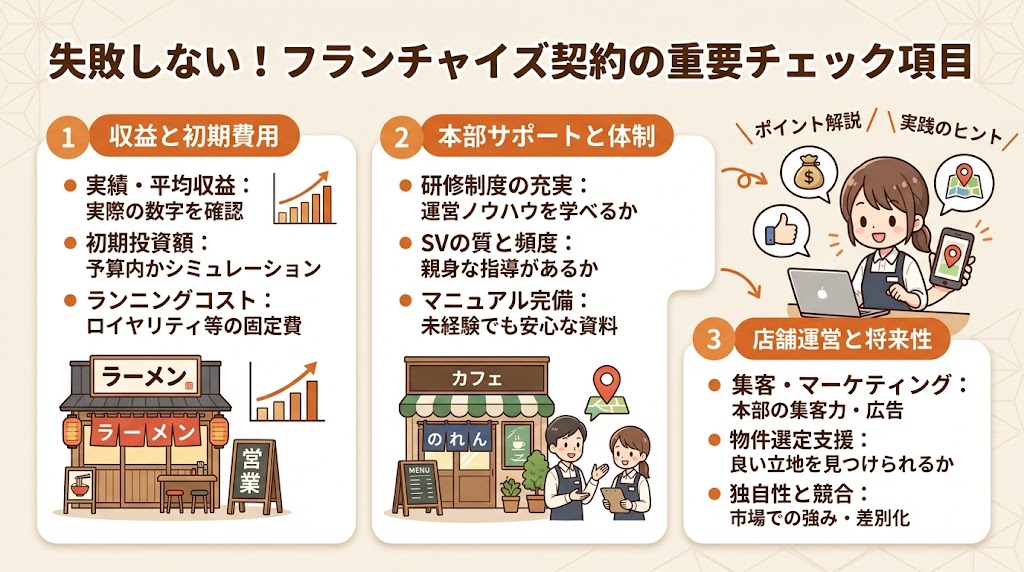 失敗しない！フランチャイズ契約の重要チェック項目

1 収益と初期費用

● 実績・平均収益：
実際の数字を確認

● 初期投資額：
予算内かシミュレーション

● ランニングコスト：
ロイヤリティ等の固定費

ラーメン
ラーメン
営業

2 本部サポートと体制

● 研修制度の充実：
運営ノウハウを学べるか

● SVの質と頻度：
親身な指導があるか

● マニュアル完備：
未経験でも安心な資料

カフェ
のれん
MENU

ポイント解説
実践のヒント

3 店舗運営と将来性

● 集客・マーケティング：
本部の集客力・広告

● 物件選定支援：
良い立地を見つけられるか

● 独自性と競合：
市場での強み・差別化